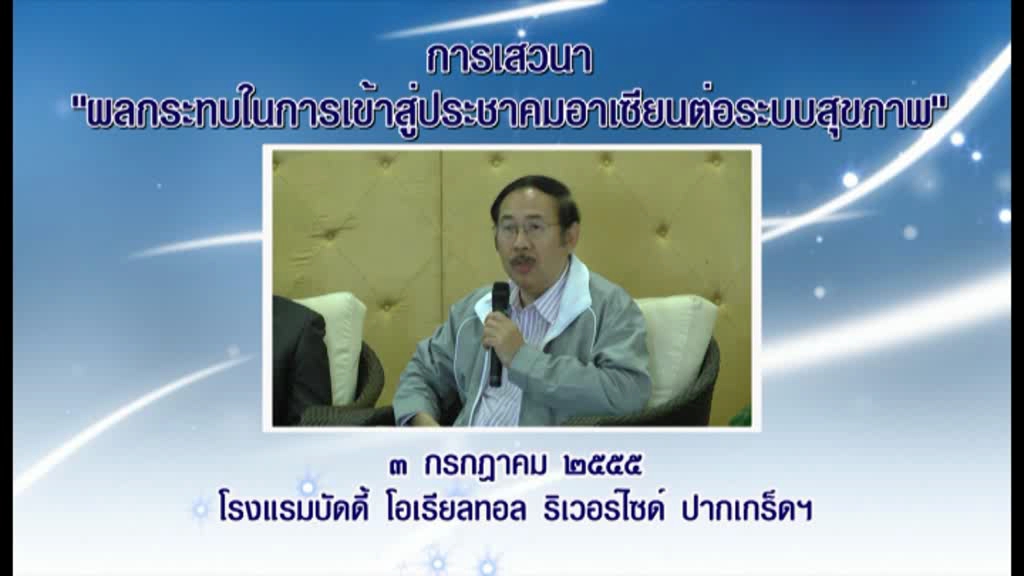 การเสวนา
"ผลกระทบในการเข้าสู่ประชาคมอาเซียนต่อระบบสุขภาพ"

๓ กรกฎาคม ๒๕๕๕
โรงแรมบัดดี้ โอเรียลทอล ริเวอร์ไซด์ ปากเกร็ดฯ